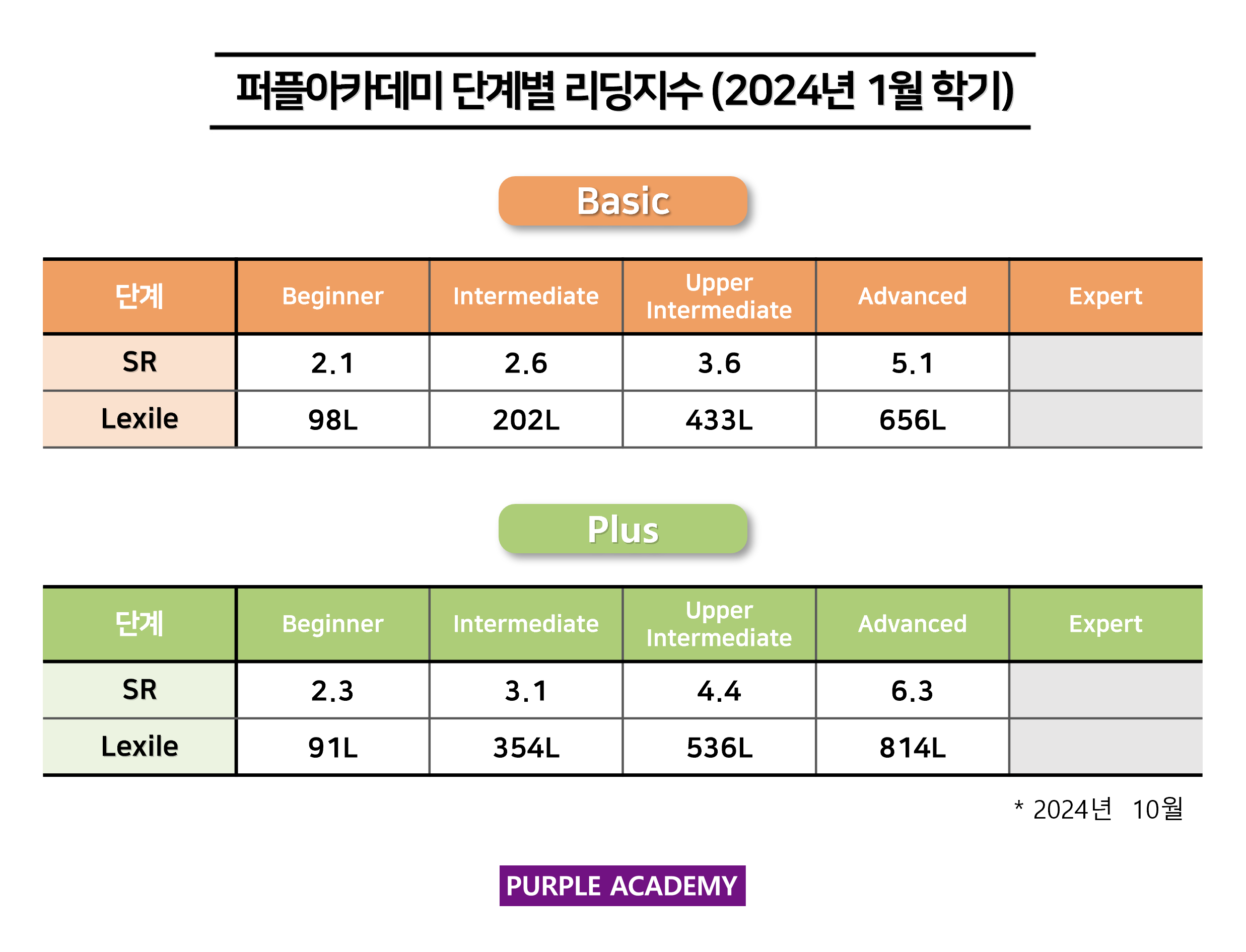 퍼플아카데미 단계별 리딩지수 (2024년 1월 학기)

Basic

| 단계 | Beginner | Intermediate | Upper Intermediate | Advanced | Expert |
|---|---|---|---|---|---|
| SR | 2.1 | 2.6 | 3.6 | 5.1 | |
| Lexile | 98L | 202L | 433L | 656L | |

Plus

| 단계 | Beginner | Intermediate | Upper Intermediate | Advanced | Expert |
|---|---|---|---|---|---|
| SR | 2.3 | 3.1 | 4.4 | 6.3 | |
| Lexile | 91L | 354L | 536L | 814L | |

* 2024년 10월

PURPLE ACADEMY